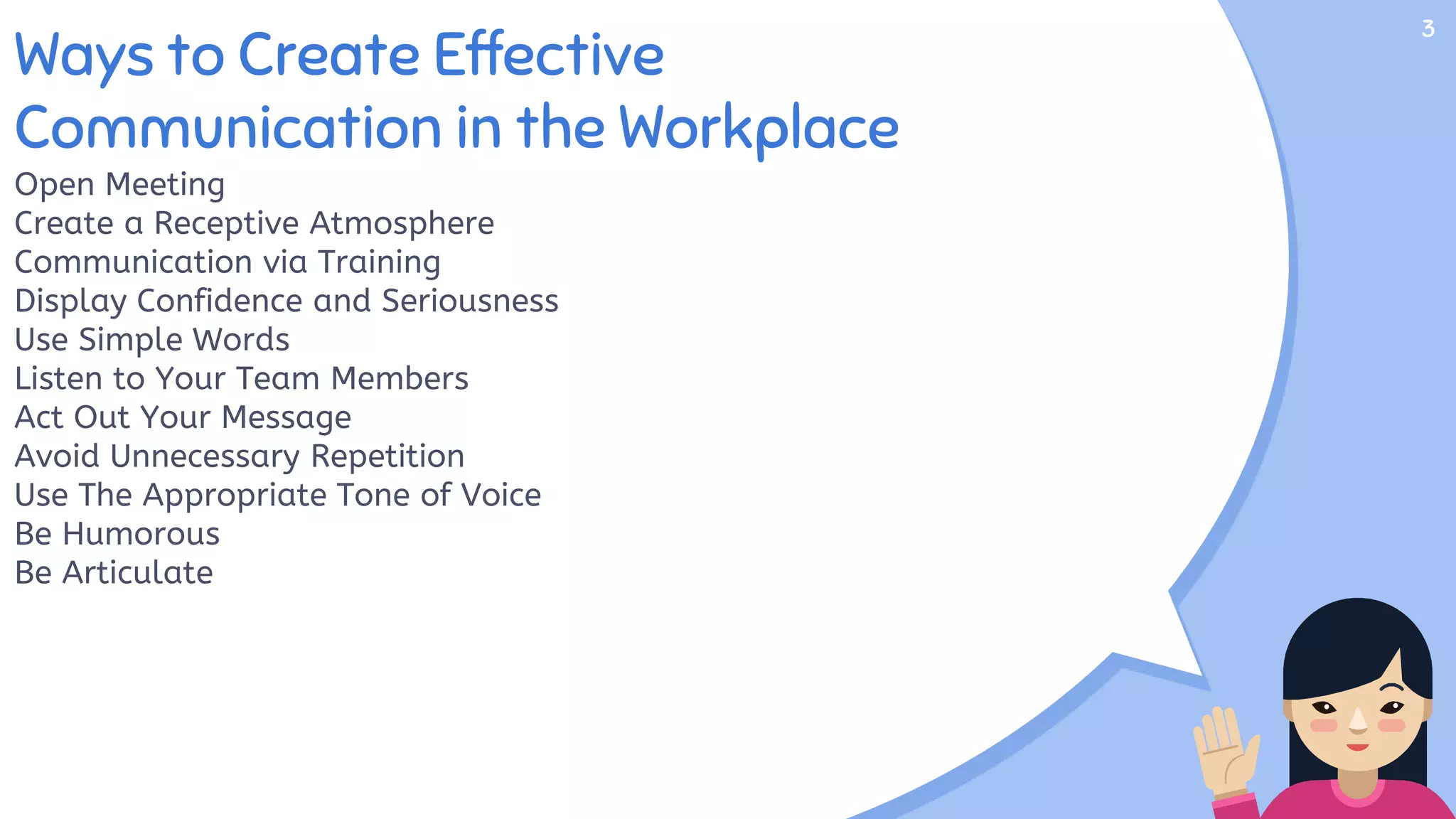 3

Ways to Create Effective Communication in the Workplace

Open Meeting
Create a Receptive Atmosphere
Communication via Training
Display Confidence and Seriousness
Use Simple Words
Listen to Your Team Members
Act Out Your Message
Avoid Unnecessary Repetition
Use The Appropriate Tone of Voice
Be Humorous
Be Articulate